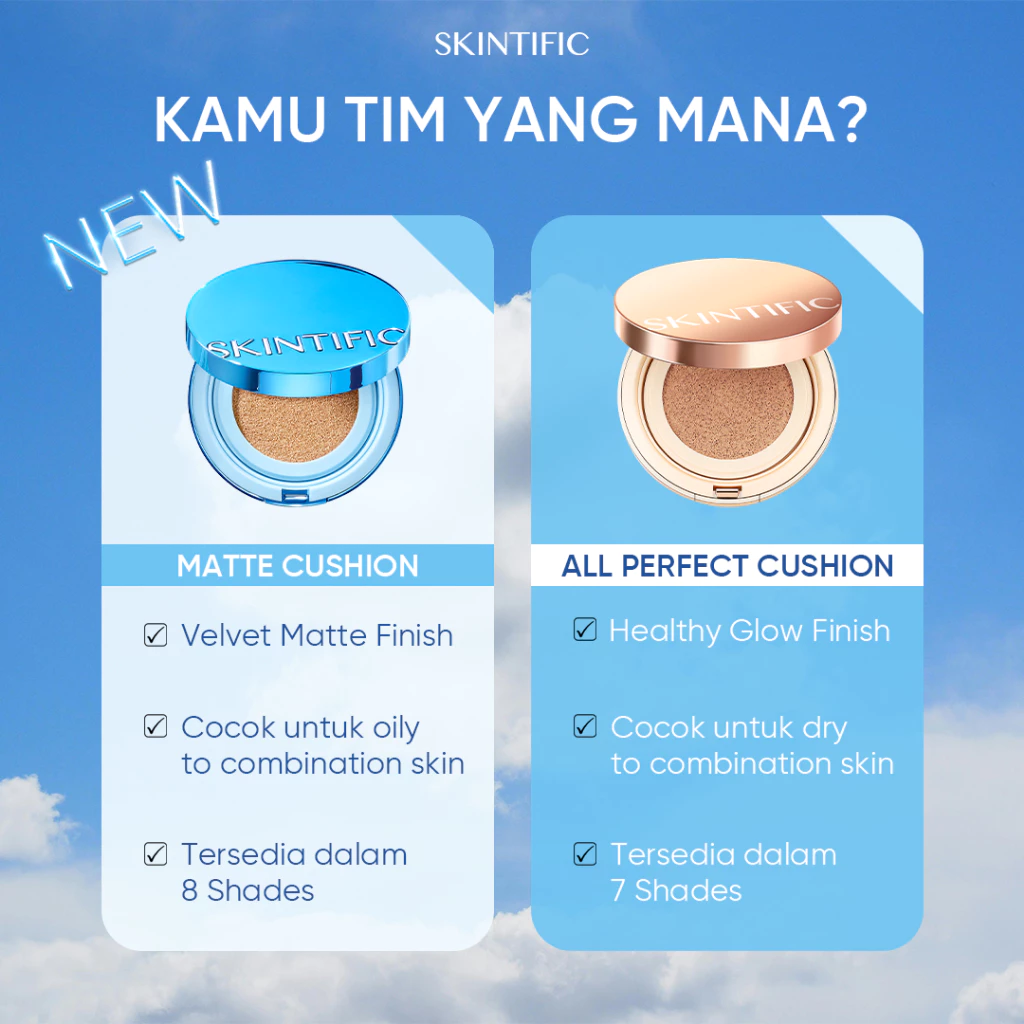 SKINTIFIC

KAMU TIM YANG MANA?

NEW

SKINTIFIC

MATTE CUSHION

☑ Velvet Matte Finish

☑ Cocok untuk oily to combination skin

☑ Tersedia dalam 8 Shades

SKINTIFIC

ALL PERFECT CUSHION

☑ Healthy Glow Finish

☑ Cocok untuk dry to combination skin

☑ Tersedia dalam 7 Shades